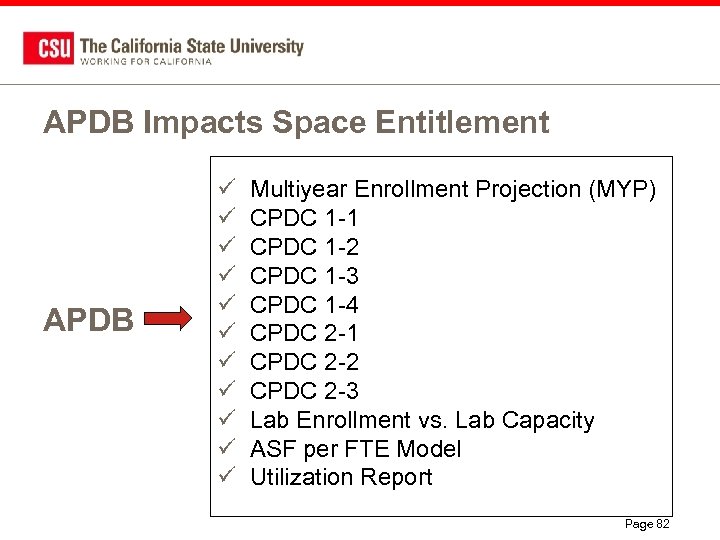 CSU The California State University
WORKING FOR CALIFORNIA

APDB Impacts Space Entitlement

APDB

✓ Multiyear Enrollment Projection (MYP)
✓ CPDC 1-1
✓ CPDC 1-2
✓ CPDC 1-3
✓ CPDC 1-4
✓ CPDC 2-1
✓ CPDC 2-2
✓ CPDC 2-3
✓ Lab Enrollment vs. Lab Capacity
✓ ASF per FTE Model
✓ Utilization Report

Page 82